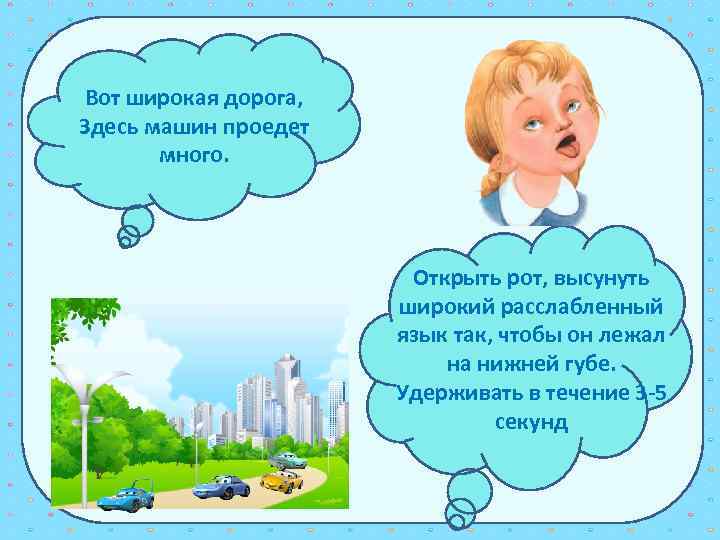 Вот широкая дорога,
Здесь машин проедет
много.

Открыть рот, высунуть широкий расслабленный язык так, чтобы он лежал на нижней губе.
Удерживать в течение 3-5 секунд